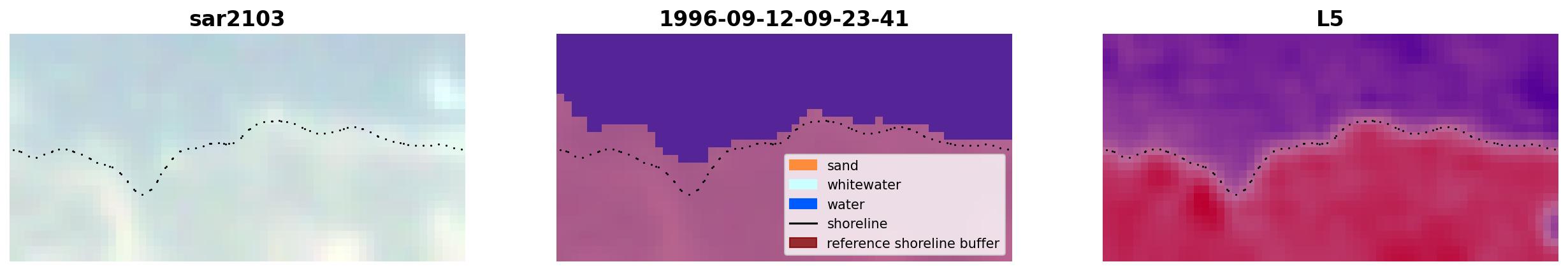 sar2103

1996-09-12-09-23-41

sand
whitewater
water
shoreline
reference shoreline buffer

L5